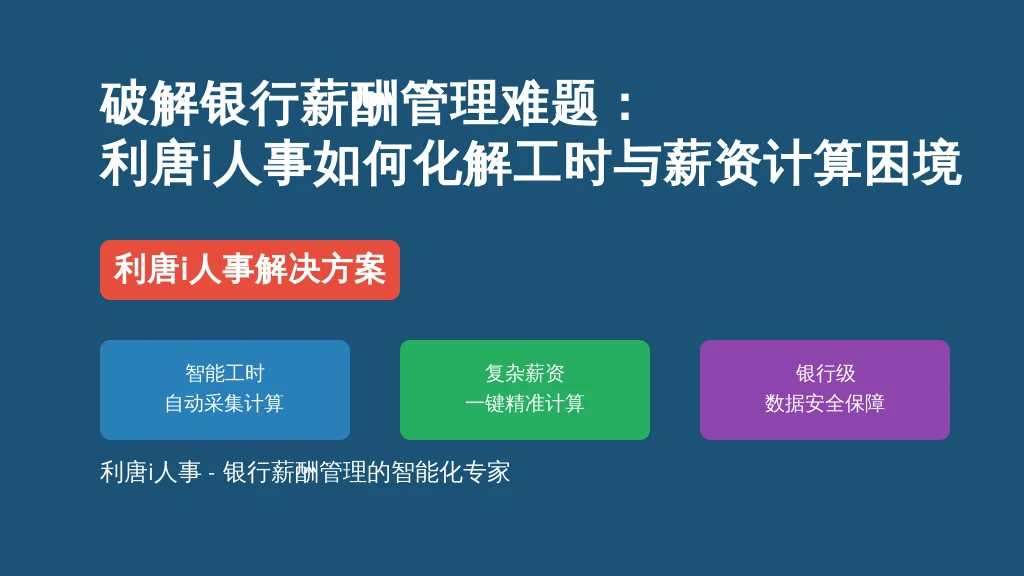 破解银行薪酬管理难题：
利唐i人事如何化解工时与薪资计算困境

利唐i人事解决方案

智能工时
自动采集计算

复杂薪资
一键精准计算

银行级
数据安全保障

利唐i人事 - 银行薪酬管理的智能化专家